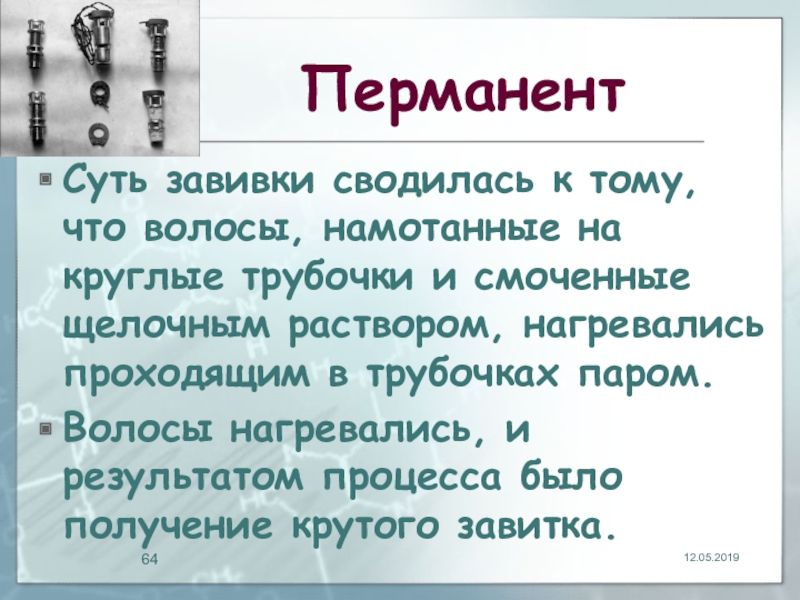 Перманент

Суть завивки сводилась к тому, что волосы, намотанные на круглые трубочки и смоченные щелочным раствором, нагревались проходящим в трубочках паром.

Волосы нагревались, и результатом процесса было получение крутого завитка.

64

12.05.2019